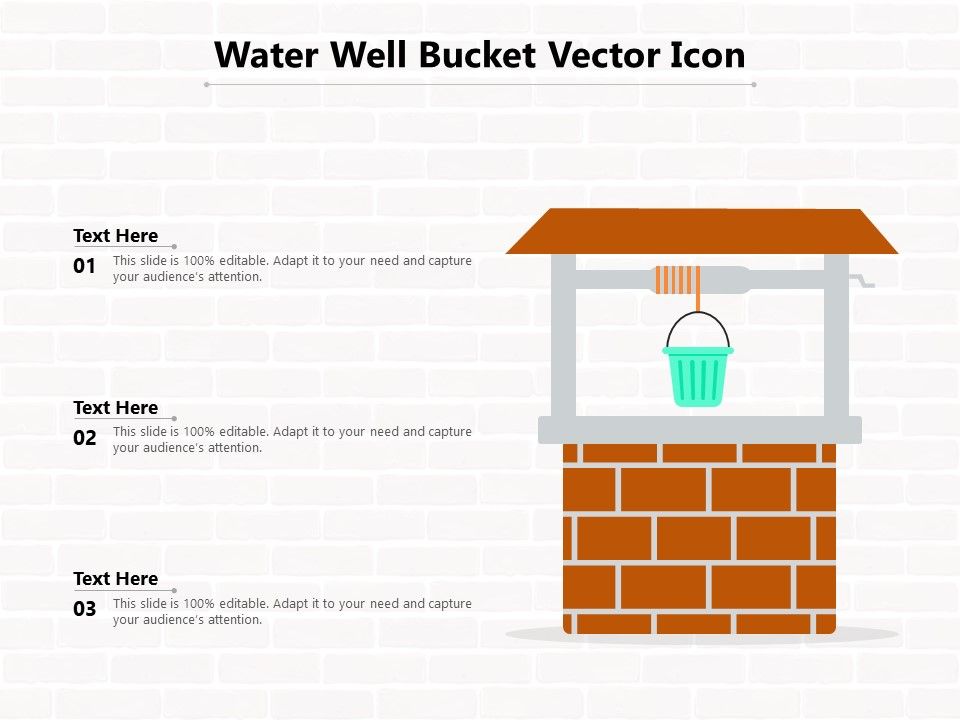 Water Well Bucket Vector Icon

Text Here
01
This slide is 100% editable. Adapt it to your need and capture your audience's attention.

Text Here
02
This slide is 100% editable. Adapt it to your need and capture your audience's attention.

Text Here
03
This slide is 100% editable. Adapt it to your need and capture your audience's attention.